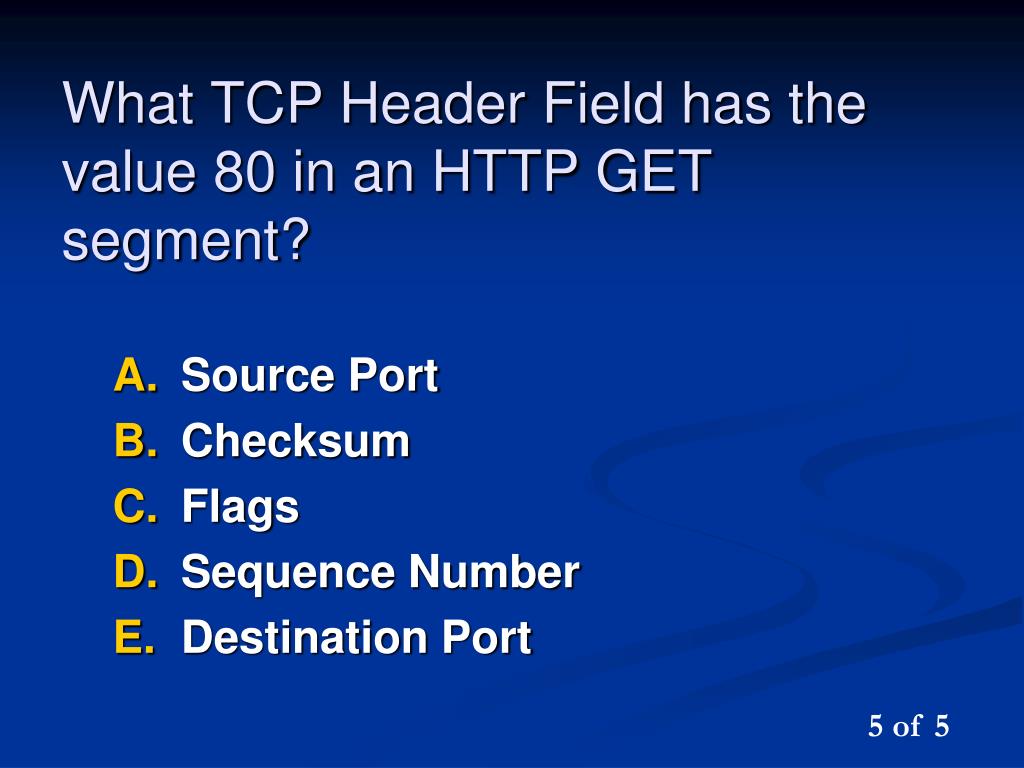 What TCP Header Field has the value 80 in an HTTP GET segment?

A. Source Port
B. Checksum
C. Flags
D. Sequence Number
E. Destination Port

5 of 5